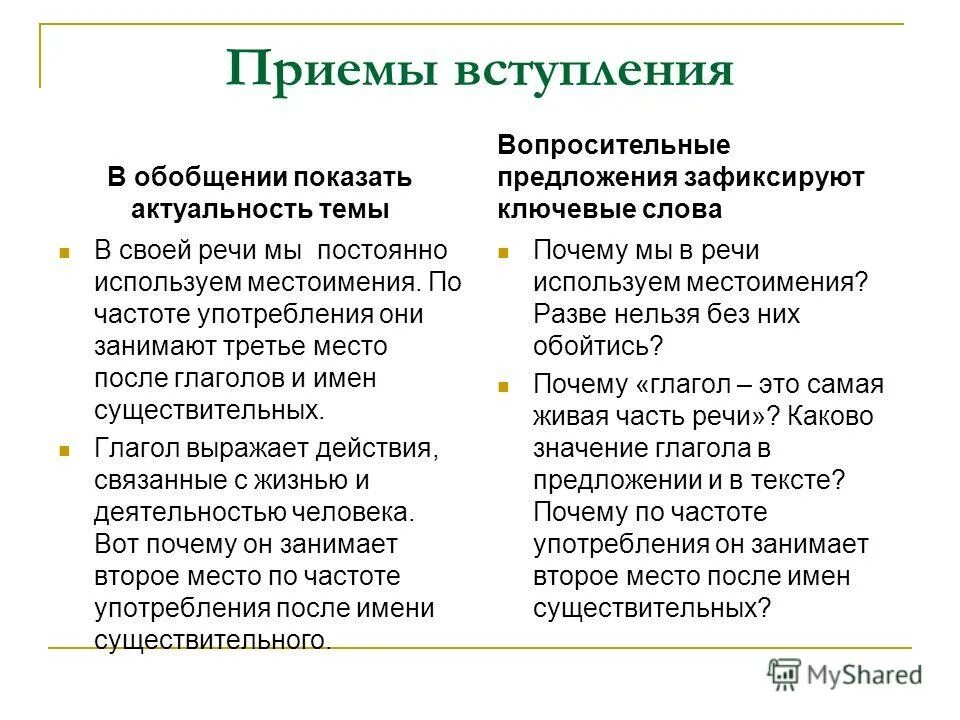 Приемы вступления

В обобщении показать актуальность темы

В своей речи мы  постоянно используем местоимения. По частоте употребления они занимают третье место после глаголов и имен существительных.

Глагол выражает действия, связанные с жизнью и деятельностью человека. Вот почему он занимает второе место по частоте употребления после имени существительного.

Вопросительные предложения зафиксируют ключевые слова

Почему мы в речи используем местоимения? Разве нельзя без них обойтись?

Почему «глагол – это самая живая часть речи»? Каково значение глагола в предложении и в тексте? Почему по частоте употребления он занимает второе место после имен существительных?

MyShared